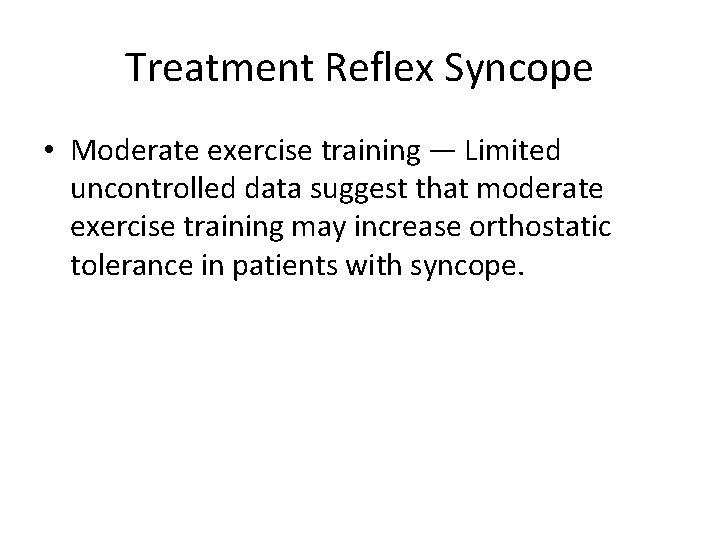 Treatment Reflex Syncope

• Moderate exercise training — Limited uncontrolled data suggest that moderate exercise training may increase orthostatic tolerance in patients with syncope.